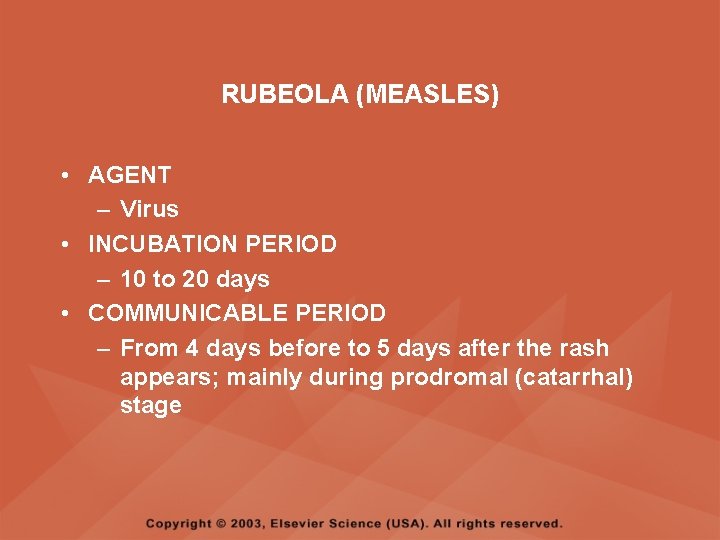 RUBEOLA (MEASLES)

• AGENT
– Virus
• INCUBATION PERIOD
– 10 to 20 days
• COMMUNICABLE PERIOD
– From 4 days before to 5 days after the rash appears; mainly during prodromal (catarrhal) stage

Copyright © 2003, Elsevier Science (USA). All rights reserved.